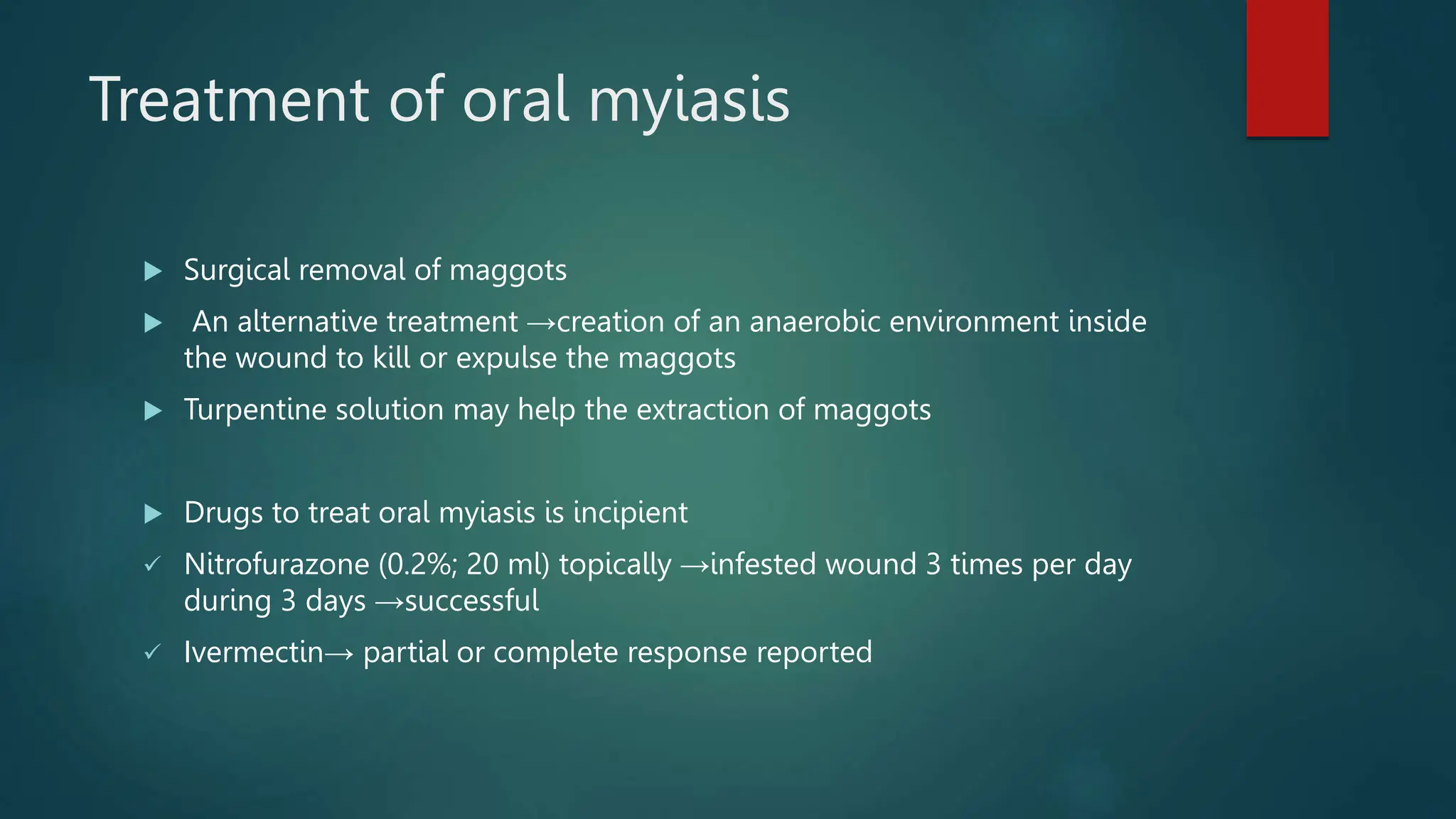 Treatment of oral myiasis

▶ Surgical removal of maggots

▶ An alternative treatment →creation of an anaerobic environment inside the wound to kill or expulse the maggots

▶ Turpentine solution may help the extraction of maggots

▶ Drugs to treat oral myiasis is incipient

✓ Nitrofurazone (0.2%; 20 ml) topically →infested wound 3 times per day during 3 days →successful

✓ Ivermectin→ partial or complete response reported